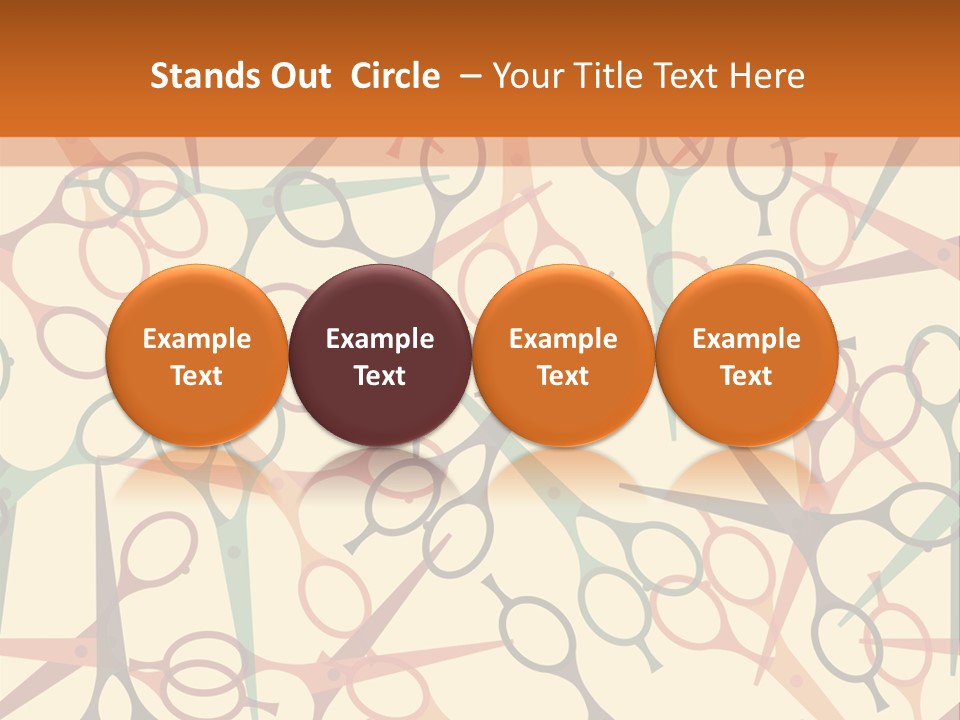 Stands Out  Circle  – Your Title Text Here

Example Text

Example Text

Example Text

Example Text